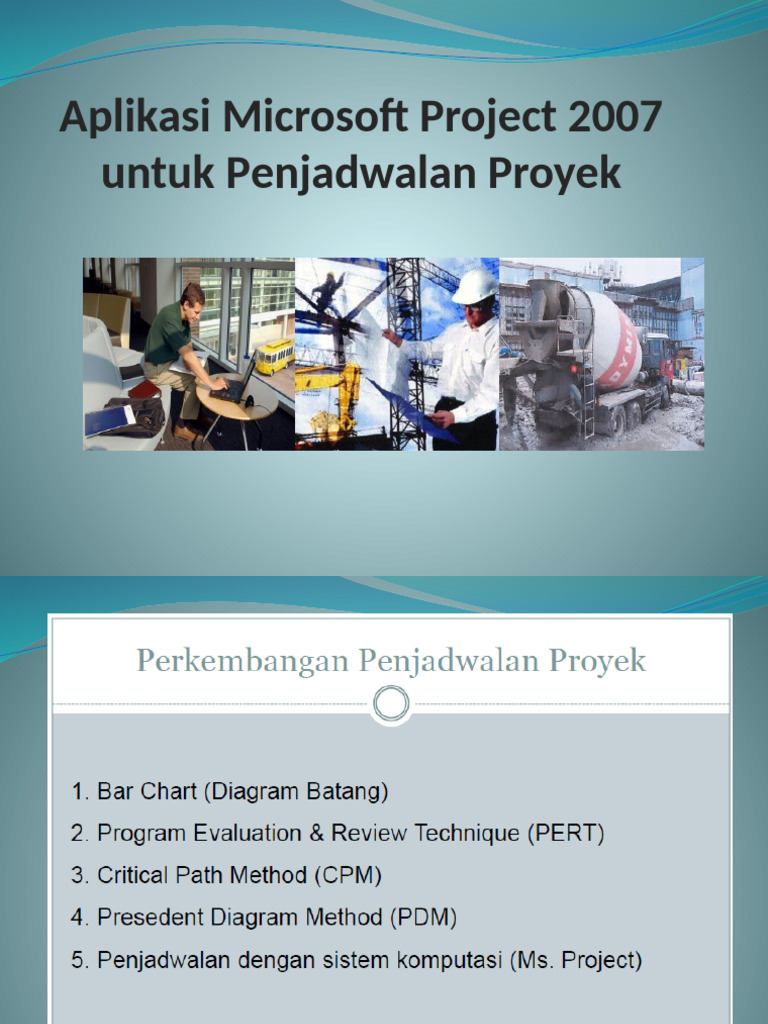 Aplikasi Microsoft Project 2007 untuk Penjadwalan Proyek

Perkembangan Penjadwalan Proyek

1. Bar Chart (Diagram Batang)
2. Program Evaluation & Review Technique (PERT)
3. Critical Path Method (CPM)
4. Presedent Diagram Method (PDM)
5. Penjadwalan dengan sistem komputasi (Ms. Project)